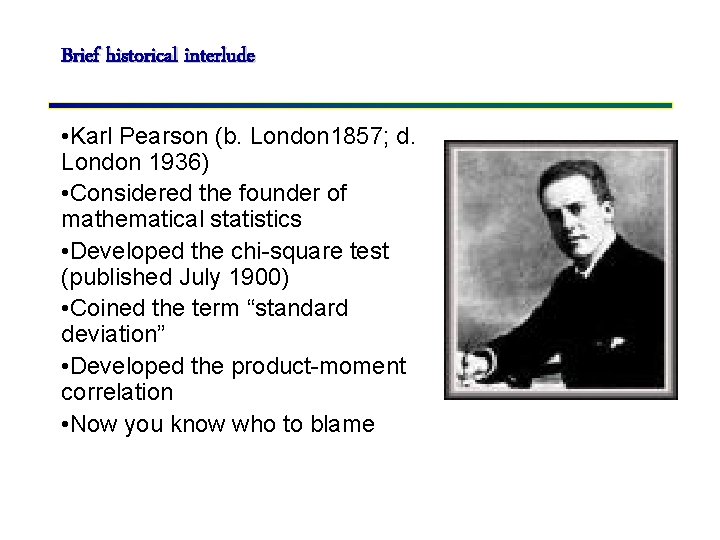 Brief historical interlude

•Karl Pearson (b. London1857; d. London 1936)

•Considered the founder of mathematical statistics

•Developed the chi-square test (published July 1900)

•Coined the term “standard deviation”

•Developed the product-moment correlation

•Now you know who to blame